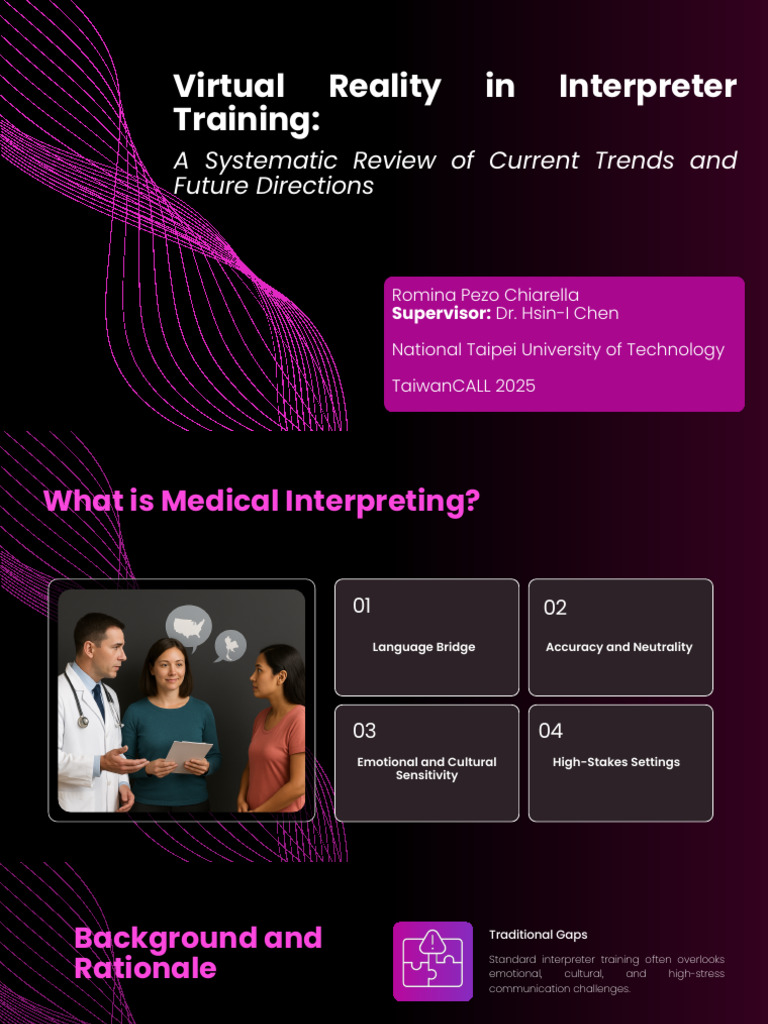 Virtual Reality in Interpreter Training:

A Systematic Review of Current Trends and Future Directions

Romina Pezo Chiarella
Supervisor: Dr. Hsin-I Chen

National Taipei University of Technology

TaiwanCALL 2025

What is Medical Interpreting?

01
Language Bridge

02
Accuracy and Neutrality

03
Emotional and Cultural Sensitivity

04
High-Stakes Settings

Background and Rationale

Traditional Gaps

Standard interpreter training often overlooks emotional, cultural, and high-stress communication challenges.